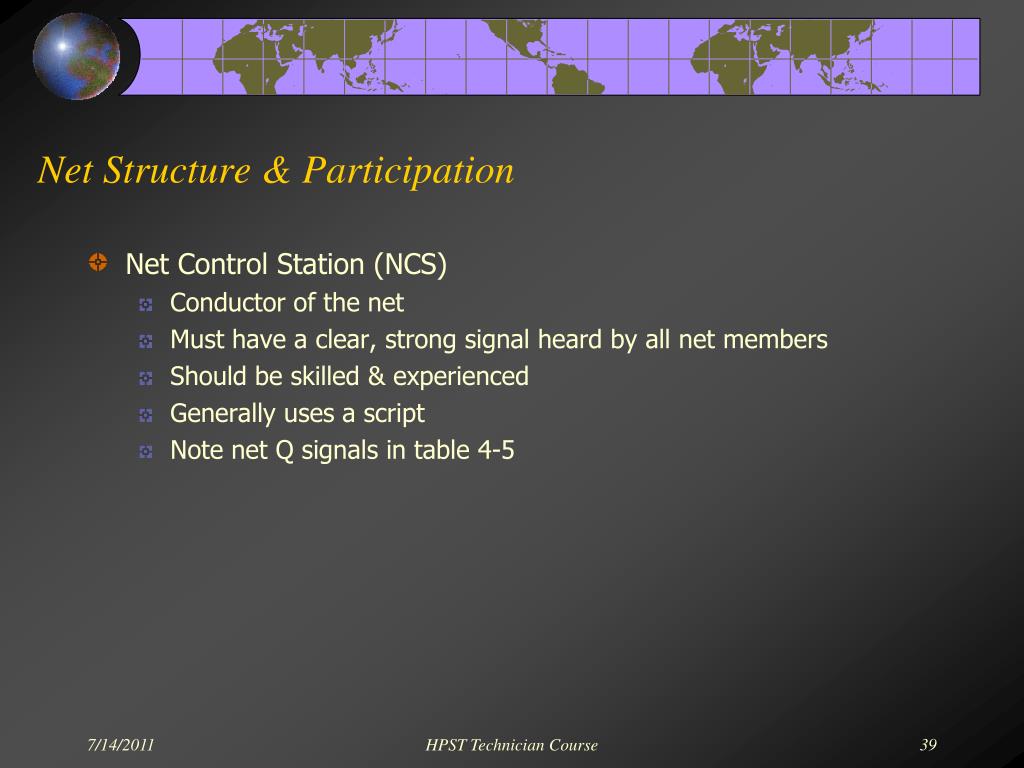 Net Structure & Participation

Net Control Station (NCS)

Conductor of the net

Must have a clear, strong signal heard by all net members

Should be skilled & experienced

Generally uses a script

Note net Q signals in table 4-5

7/14/2011

HPST Technician Course

39